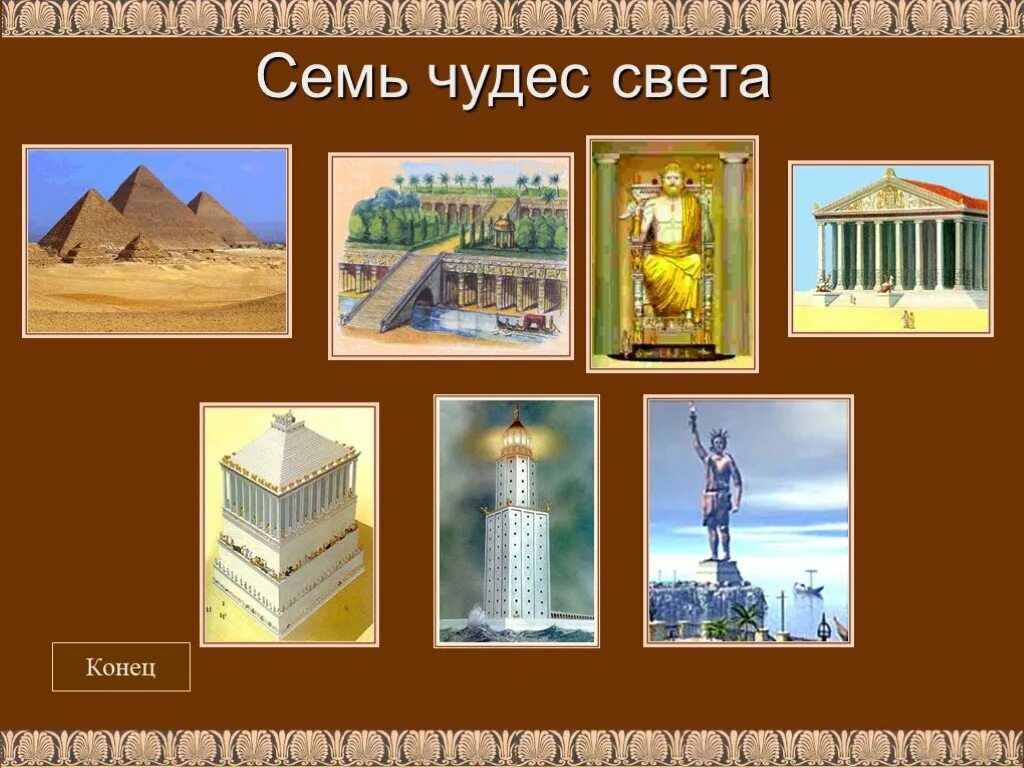 Семь чудес света

Конец